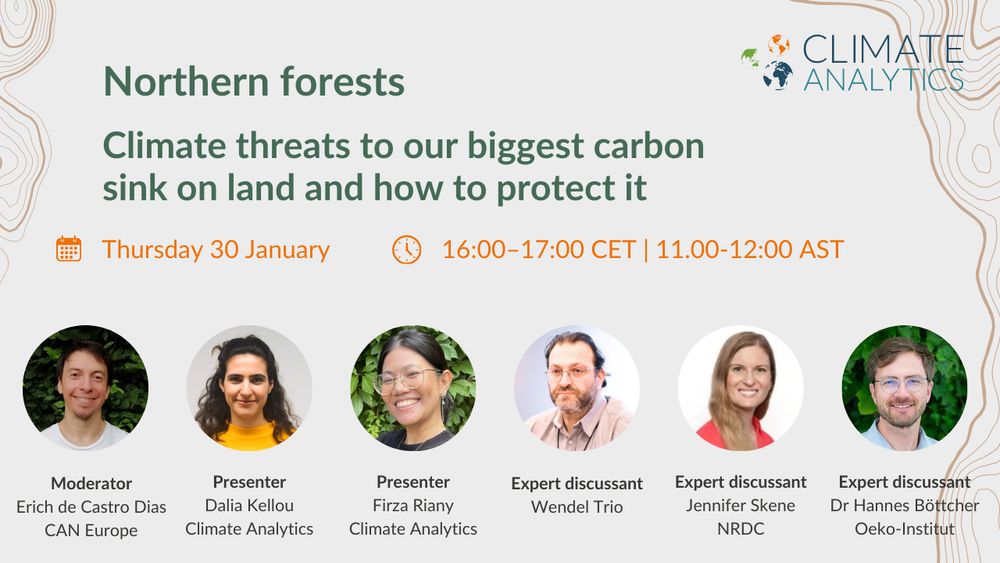 CLIMATE ANALYTICS

Northern forests

Climate threats to our biggest carbon sink on land and how to protect it

Thursday 30 January

16:00–17:00 CET | 11.00-12:00 AST

Moderator
Erich de Castro Dias
CAN Europe

Presenter
Dalia Kellou
Climate Analytics

Presenter
Firza Riany
Climate Analytics

Expert discussant
Wendel Trio

Expert discussant
Jennifer Skene
NRDC

Expert discussant
Dr Hannes Böttcher
Oeko-Institut